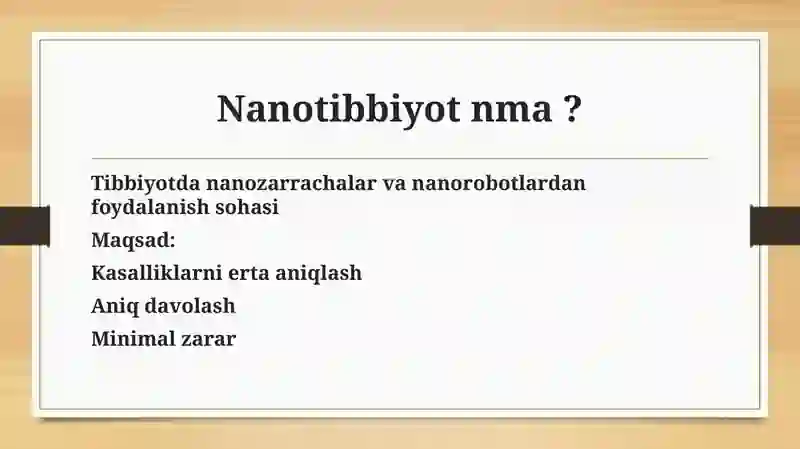 Nanotibbiyot nma ?

Tibbiyotda nanozarrachalar va nanorobotlardan foydalanish sohasi

Maqsad:

Kasalliklarni erta aniqlash

Aniq davolash

Minimal zarar